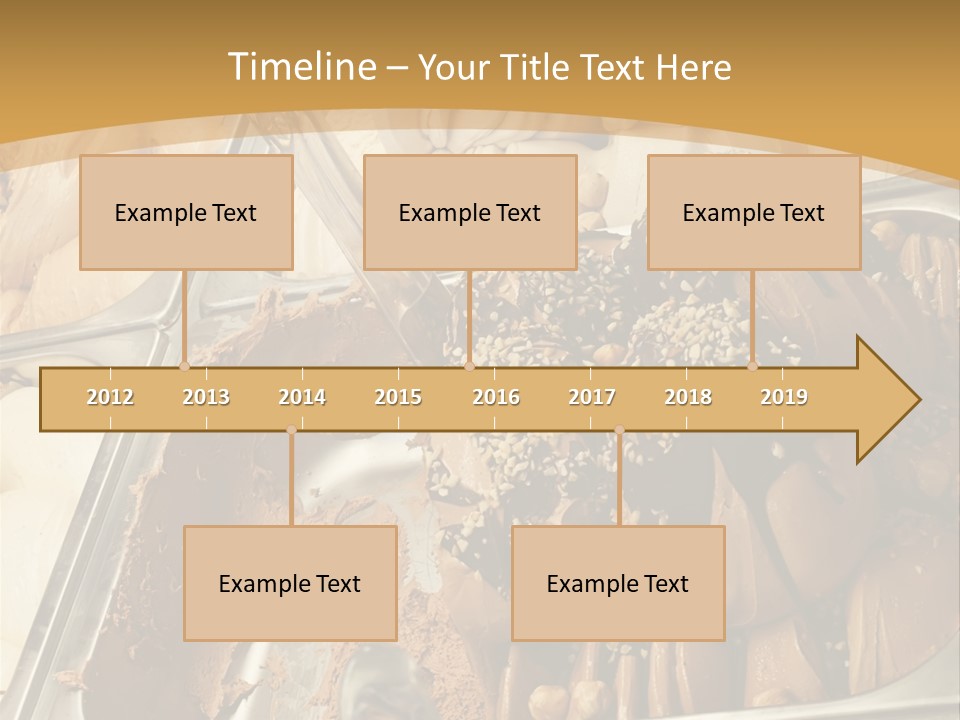 Timeline – Your Title Text Here

Example Text

Example Text

Example Text

2012 2013 2014 2015 2016 2017 2018 2019

Example Text

Example Text